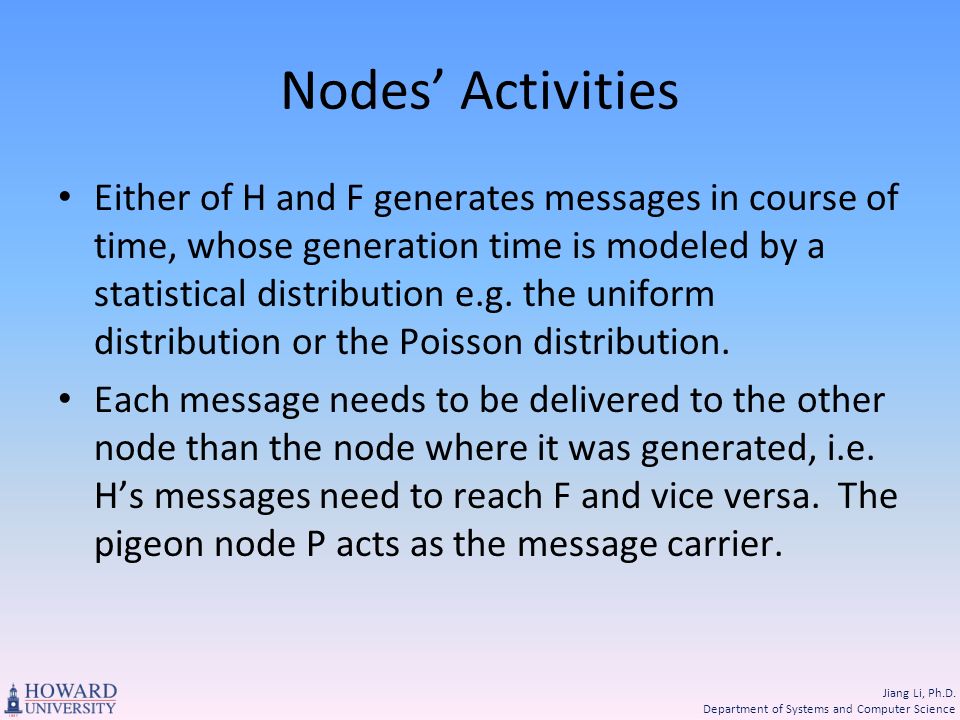 Nodes’ Activities

• Either of H and F generates messages in course of time, whose generation time is modeled by a statistical distribution e.g. the uniform distribution or the Poisson distribution.

• Each message needs to be delivered to the other node than the node where it was generated, i.e. H’s messages need to reach F and vice versa. The pigeon node P acts as the message carrier.

HOWARD UNIVERSITY

Jiang Li, Ph.D.
Department of Systems and Computer Science